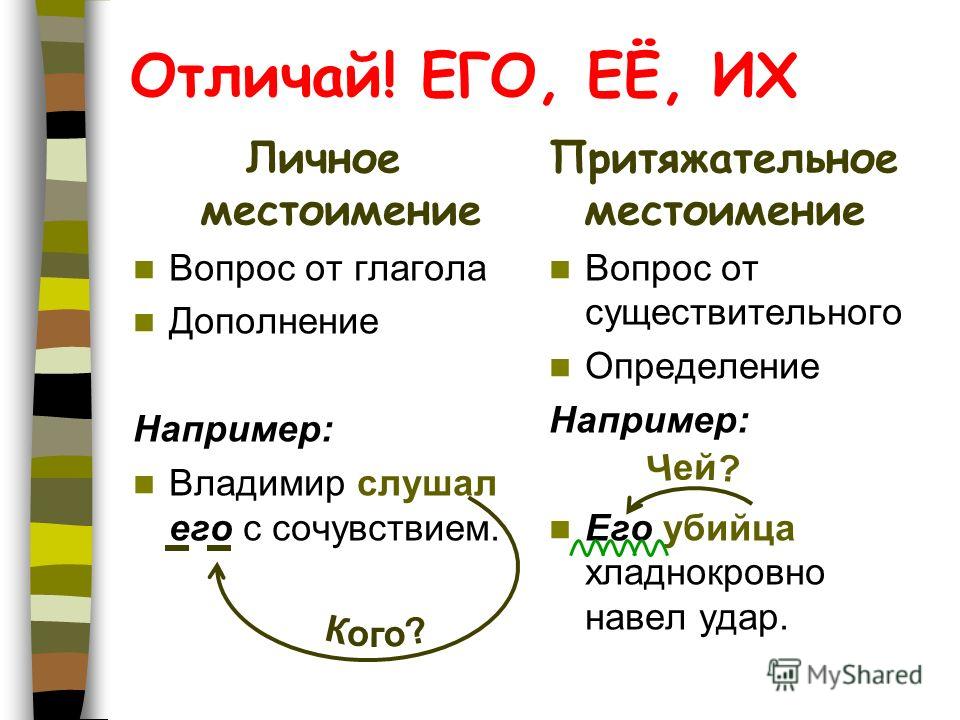 Отличай! ЕГО, ЕЁ, ИХ

Личное местоимение

Вопрос от глагола

Дополнение

Например:

Владимир слушал его с сочувствием.

Кого?

Притяжательное местоимение

Вопрос от существительного

Определение

Например:

Чей?

Его убийца хладнокровно навел удар.

MyShared